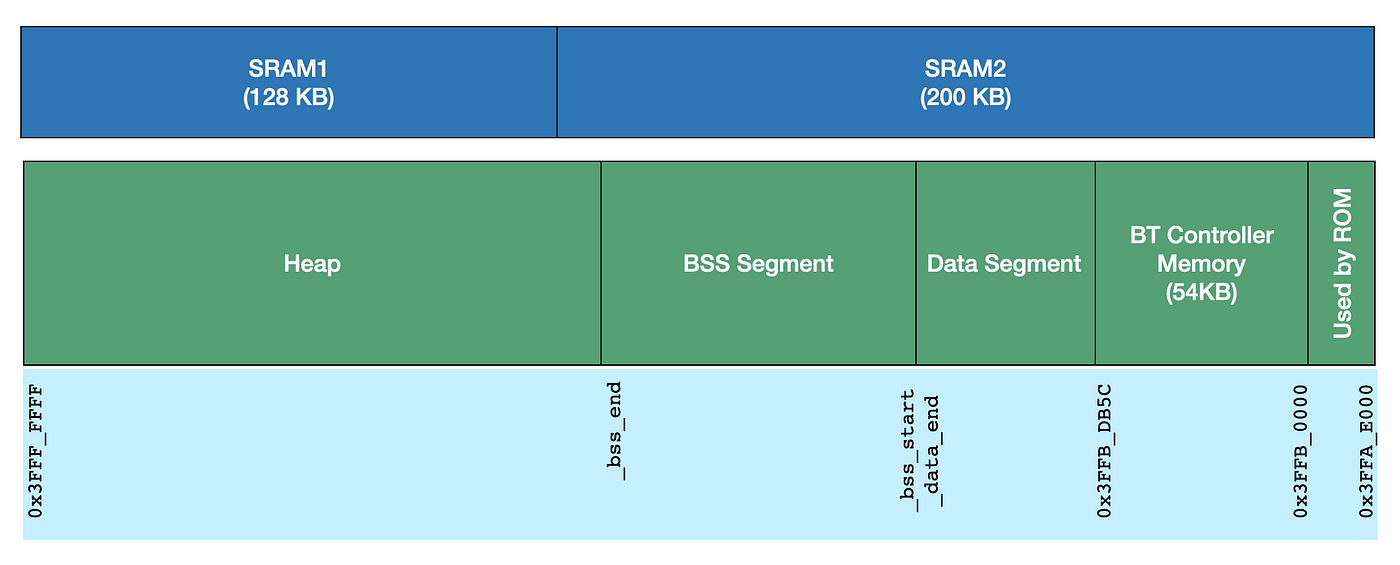 SRAM1
(128 KB)

SRAM2
(200 KB)

Heap

BSS Segment

Data Segment

BT Controller Memory (54KB)

Used by ROM

0x3FFF_FFFF

_bss_end

_bss_start
_data_end

0x3FFB_DB5C

0x3FFB_0000

0x3FFA_E000